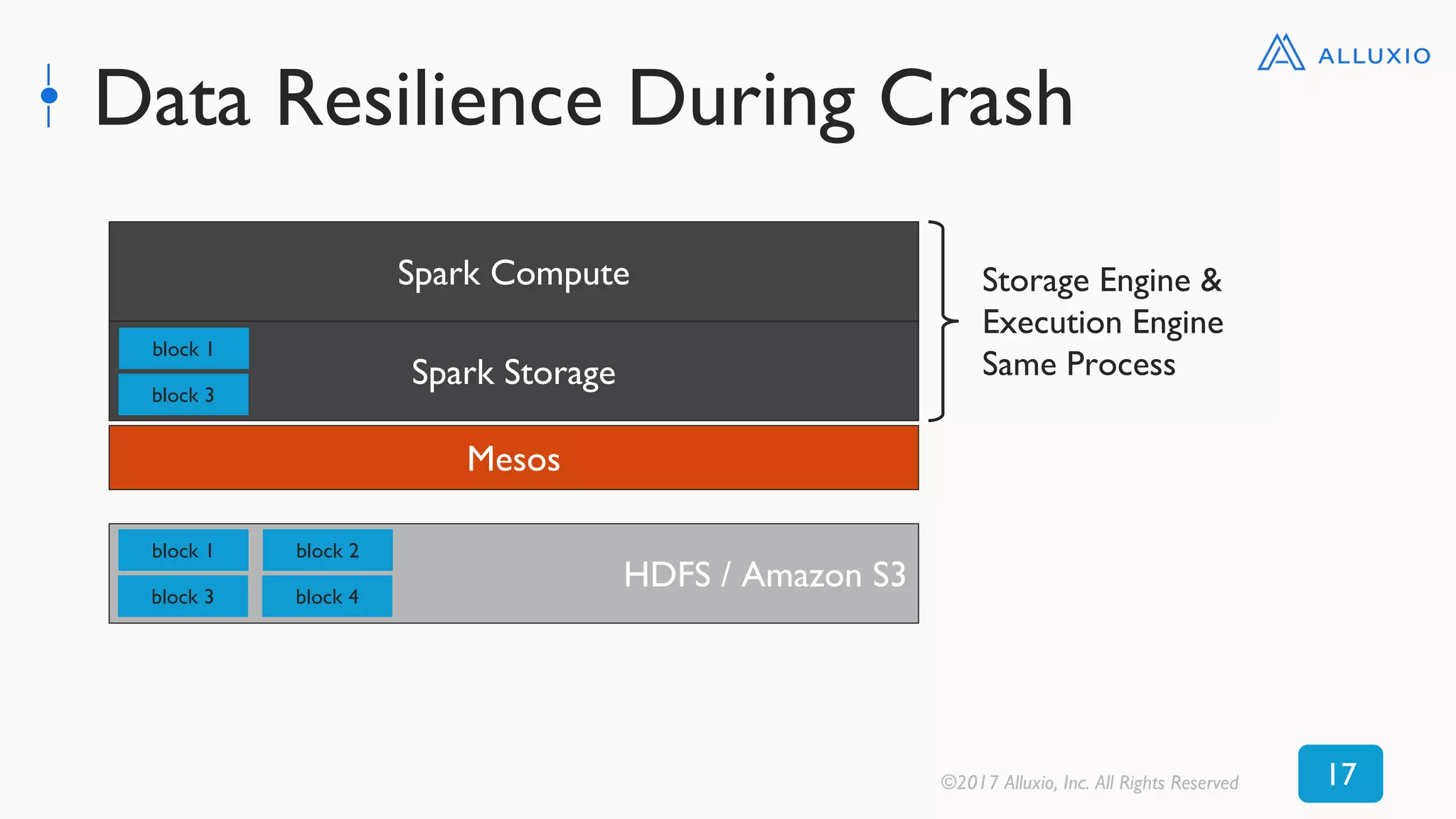 ALLUXIO

Data Resilience During Crash

Spark Compute

block 1
block 3
Spark Storage

Storage Engine & Execution Engine Same Process

Mesos

block 1
block 2
block 3
block 4
HDFS / Amazon S3

©2017 Alluxio, Inc. All Rights Reserved

17